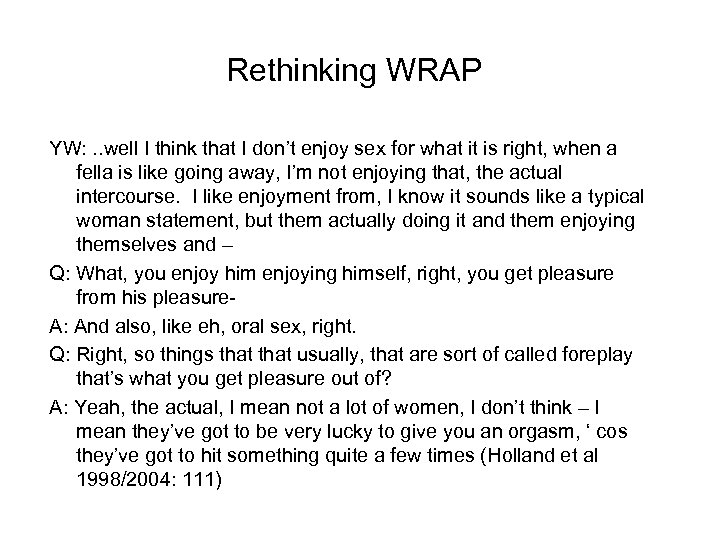 Rethinking WRAP

YW: ..well I think that I don't enjoy sex for what it is right, when a fella is like going away, I'm not enjoying that, the actual intercourse.  I like enjoyment from, I know it sounds like a typical woman statement, but them actually doing it and them enjoying themselves and –

Q: What, you enjoy him enjoying himself, right, you get pleasure from his pleasure-

A: And also, like eh, oral sex, right.

Q: Right, so things that that usually, that are sort of called foreplay that's what you get pleasure out of?

A: Yeah, the actual, I mean not a lot of women, I don't think – I mean they've got to be very lucky to give you an orgasm, ' cos they've got to hit something quite a few times (Holland et al 1998/2004: 111)